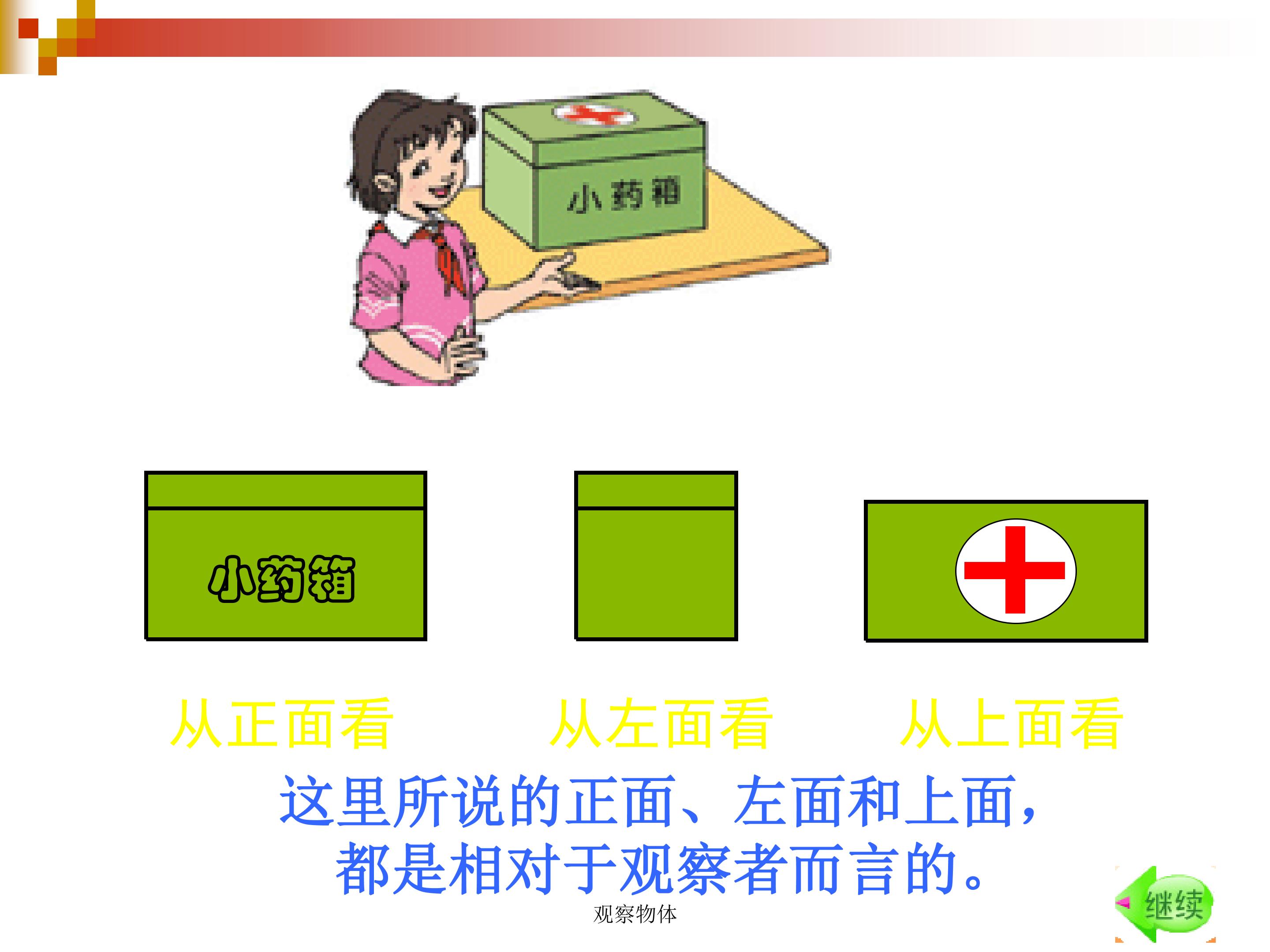 小药箱

小药箱

从正面看

从左面看

从上面看

这里所说的正面、左面和上面，都是相对于观察者而言的。

继续

观察物体